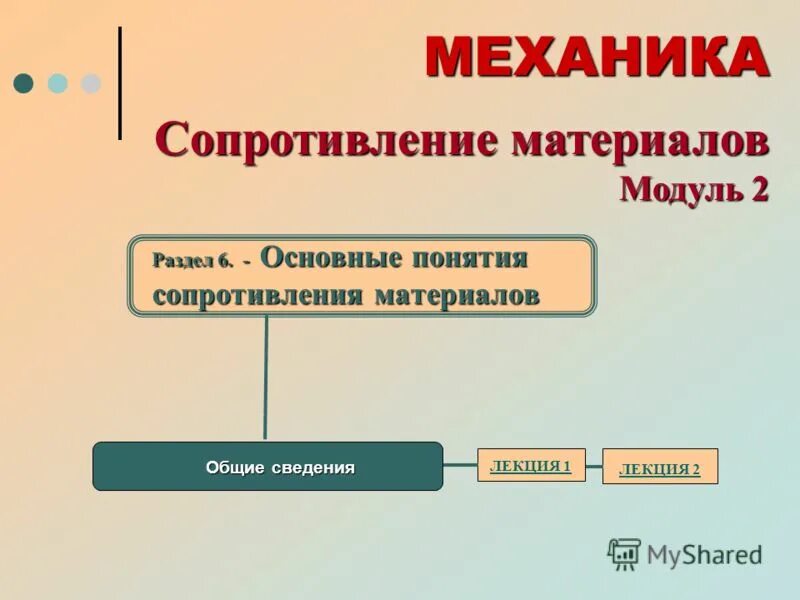 МЕХАНИКА

Сопротивление материалов
Модуль 2

Раздел 6. - Основные понятия сопротивления материалов

Общие сведения

ЛЕКЦИЯ 1

ЛЕКЦИЯ 2

MyShared